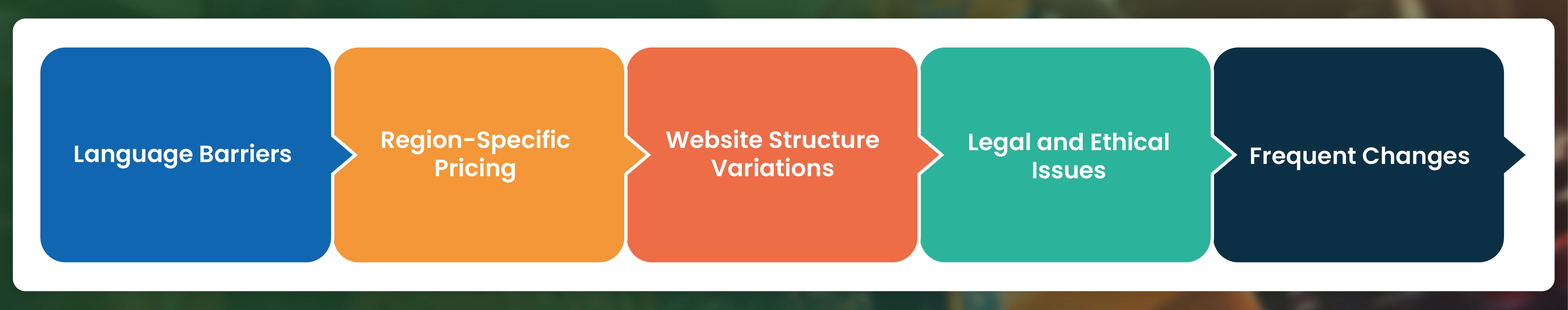 Language Barriers

Region-Specific Pricing

Website Structure Variations

Legal and Ethical Issues

Frequent Changes